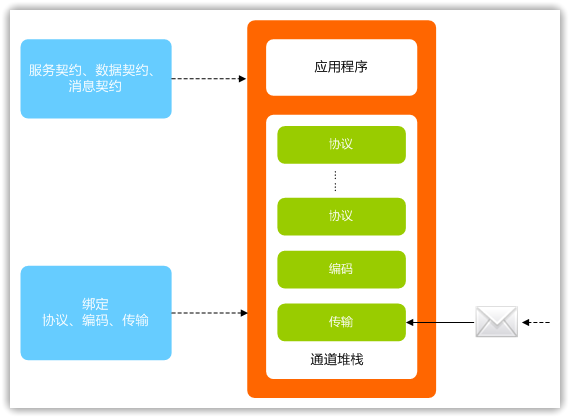 服务契约、数据契约、消息契约

应用程序

协议

协议

编码

传输

通道堆栈

绑定
协议、编码、传输